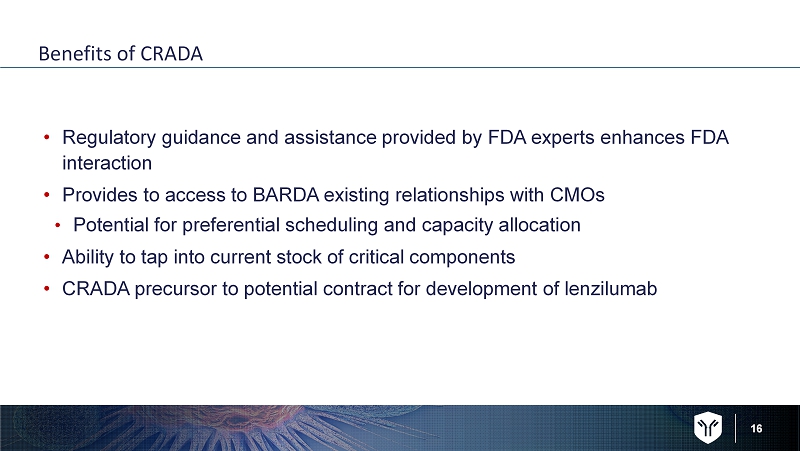 Benefits of CRADA

• Regulatory guidance and assistance provided by FDA experts enhances FDA interaction
• Provides to access to BARDA existing relationships with CMOs
• Potential for preferential scheduling and capacity allocation
• Ability to tap into current stock of critical components
• CRADA precursor to potential contract for development of lenzilumab

16